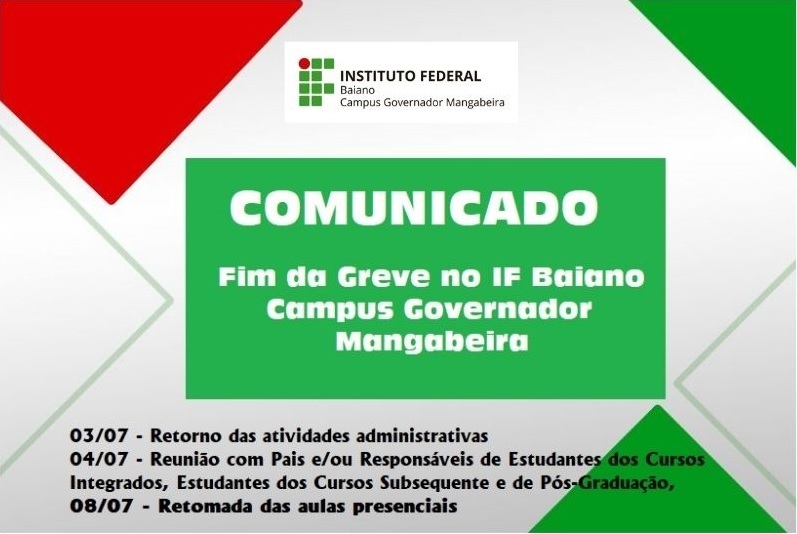 INSTITUTO FEDERAL
Baiano
Campus Governador Mangabeira

COMUNICADO

Fim da Greve no IF Baiano Campus Governador Mangabeira

03/07 - Retorno das atividades administrativas
04/07 - Reunião com Pais e/ou Responsáveis de Estudantes dos Cursos Integrados, Estudantes dos Cursos Subsequente e de Pós-Graduação,
08/07 - Retomada das aulas presenciais